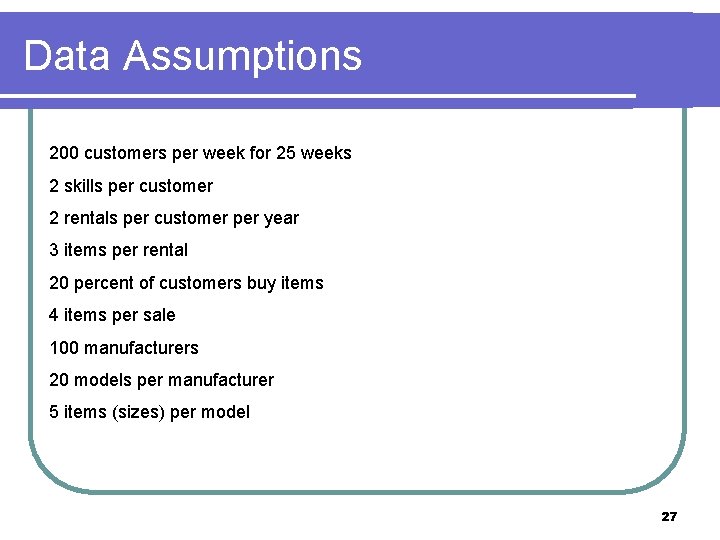 Data Assumptions

200 customers per week for 25 weeks

2 skills per customer

2 rentals per customer per year

3 items per rental

20 percent of customers buy items

4 items per sale

100 manufacturers

20 models per manufacturer

5 items (sizes) per model

27